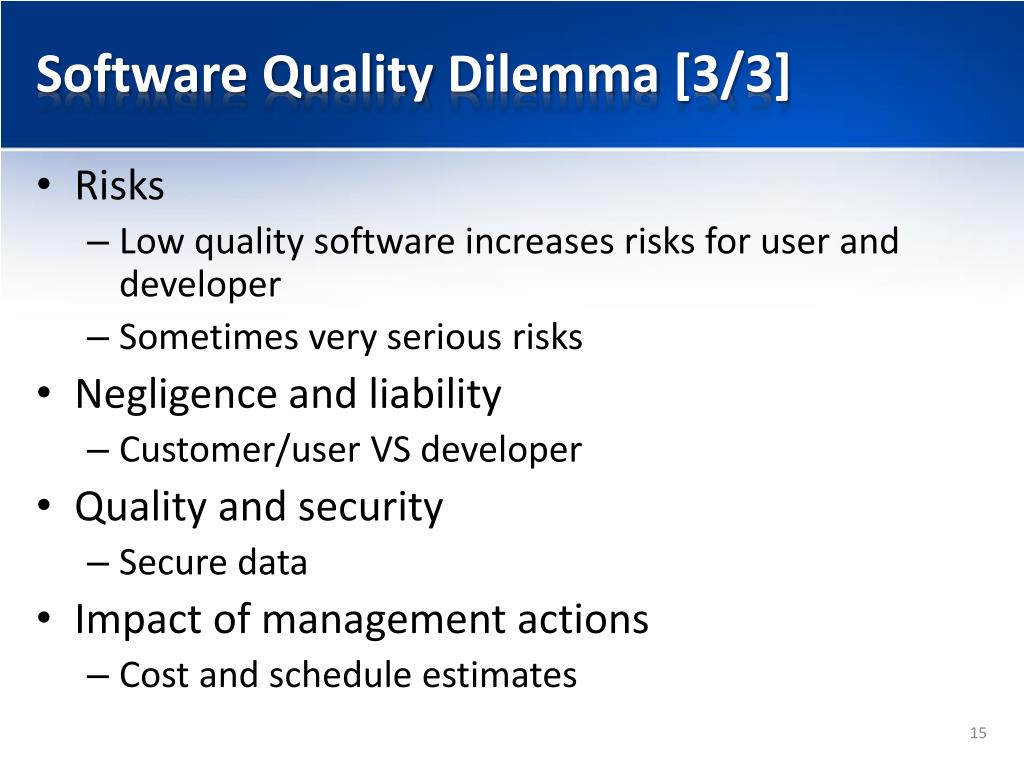 Software Quality Dilemma [3/3]

• Risks
– Low quality software increases risks for user and developer
– Sometimes very serious risks
• Negligence and liability
– Customer/user VS developer
• Quality and security
– Secure data
• Impact of management actions
– Cost and schedule estimates

15